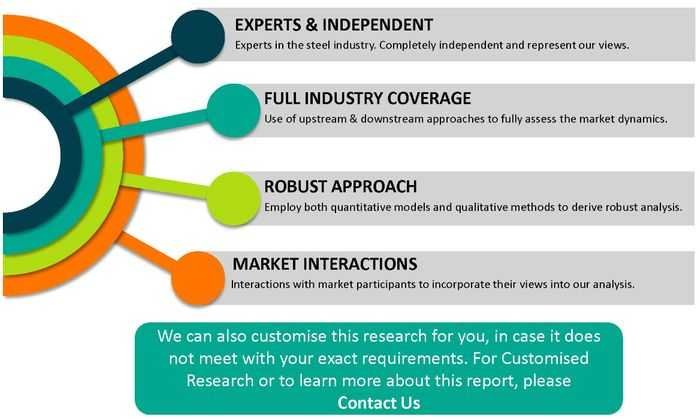 EXPERTS & INDEPENDENT
Experts in the steel industry. Completely independent and represent our views.

FULL INDUSTRY COVERAGE
Use of upstream & downstream approaches to fully assess the market dynamics.

ROBUST APPROACH
Employ both quantitative models and qualitative methods to derive robust analysis.

MARKET INTERACTIONS
Interactions with market participants to incorporate their views into our analysis.

We can also customise this research for you, in case it does not meet with your exact requirements. For Customised Research or to learn more about this report, please
Contact Us